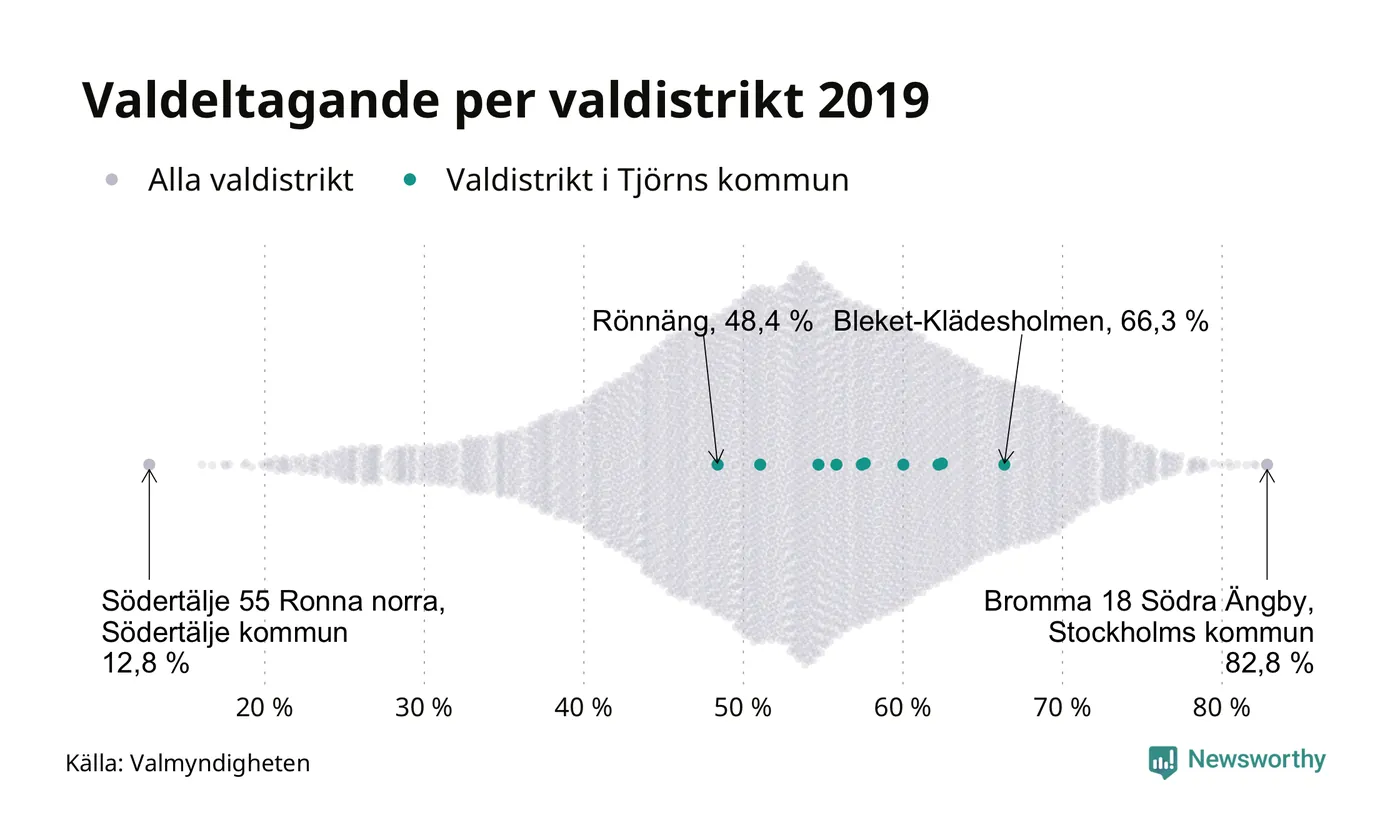 Valdeltagande per valdistrikt 2019

Alla valdistrikt Valdistrikt i Tjörns kommun

Rönnäng, 48,4 %

Bleket-Klädesholmen, 66,3 %

Södertälje 55 Ronna norra, Södertälje kommun 12,8 %

Bromma 18 Södra Ängby, Stockholms kommun 82,8 %

20 % 30 % 40 % 50 % 60 % 70 % 80 %

Källa: Valmyndigheten

Newsworthy